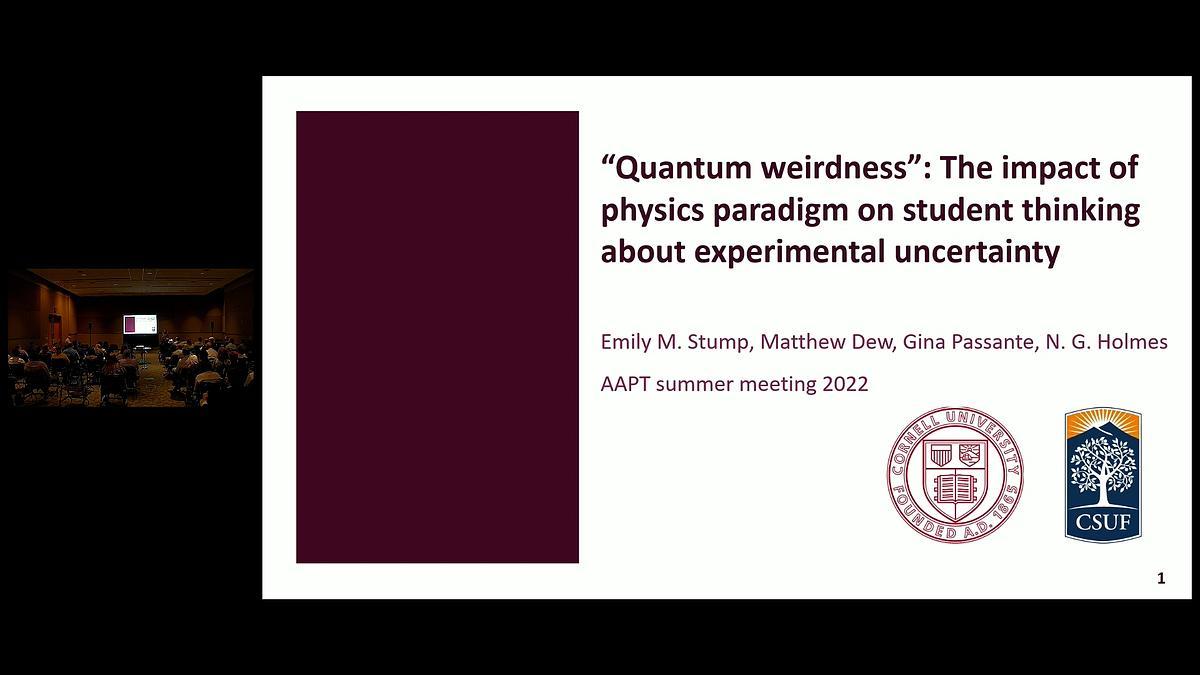 “Quantum weirdness”: The impact of physics paradigm on student thinking about experimental uncertainty

Emily M. Stump, Matthew Dew, Gina Passante, N. G. Holmes

AAPT summer meeting 2022

CORNELL UNIVERSITY FOUNDED A.D. 1865

CSUF

1